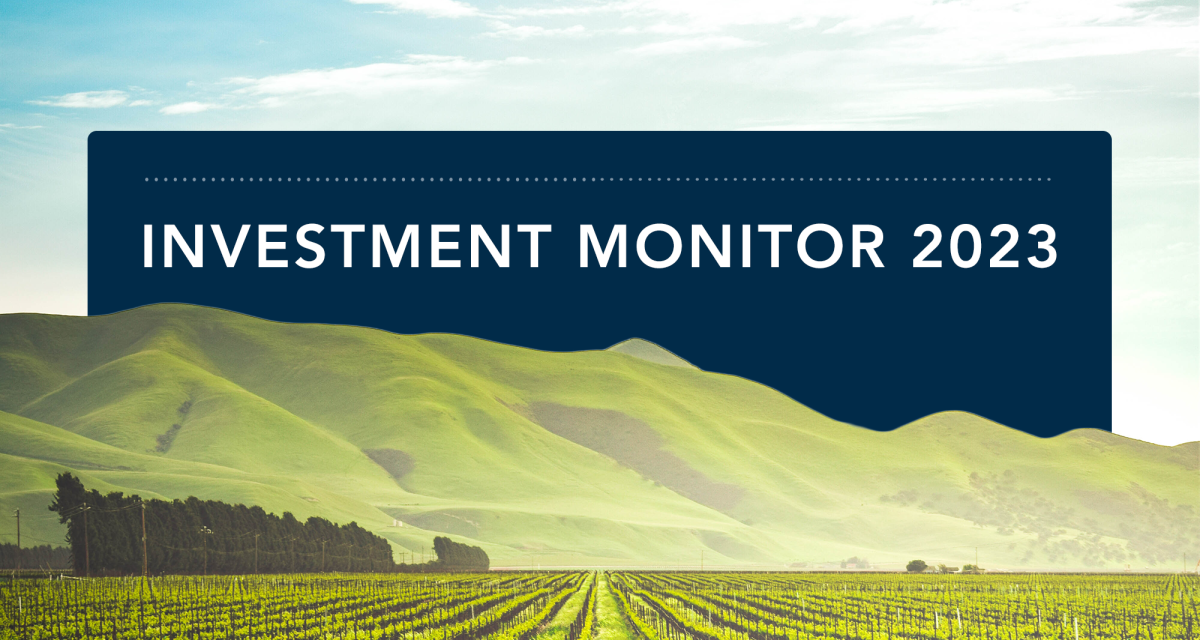 INVESTMENT MONITOR 2023